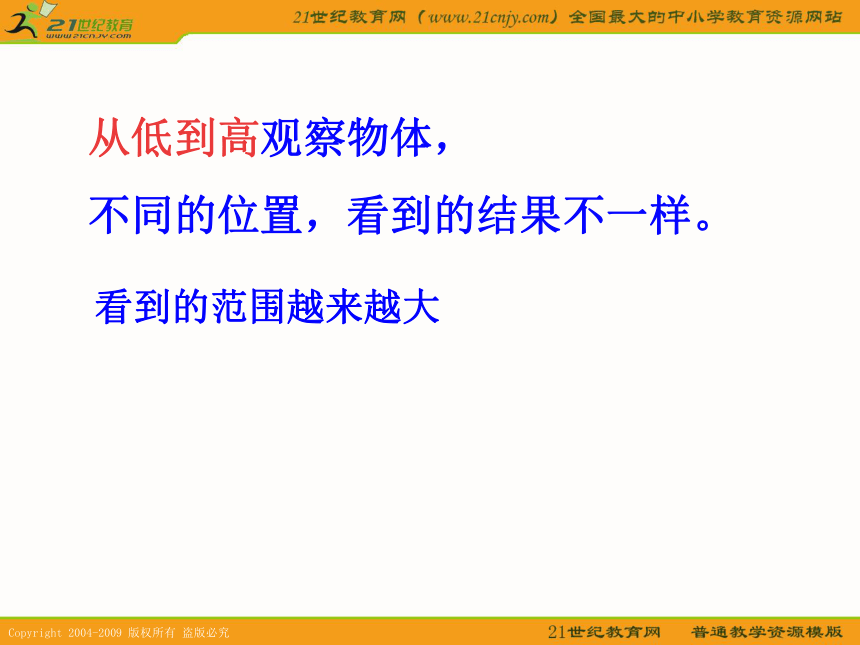 21世纪教育
www.21cnjy.com

21世纪教育网（www.21cnjy.com）全国最大的中小学教育资源网站

从低到高观察物体，

不同的位置，看到的结果不一样。

看到的范围越来越大

Copyright 2004-2009 版权所有 盗版必究

21世纪教育网 普通教学资源模版